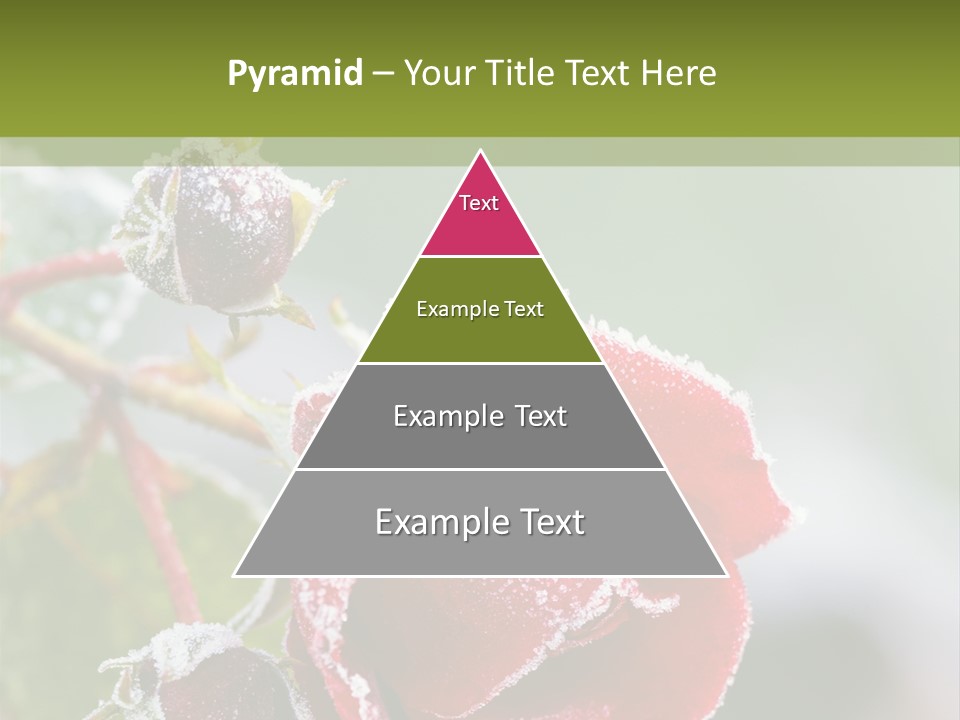 Pyramid – Your Title Text Here

Text

Example Text

Example Text

Example Text